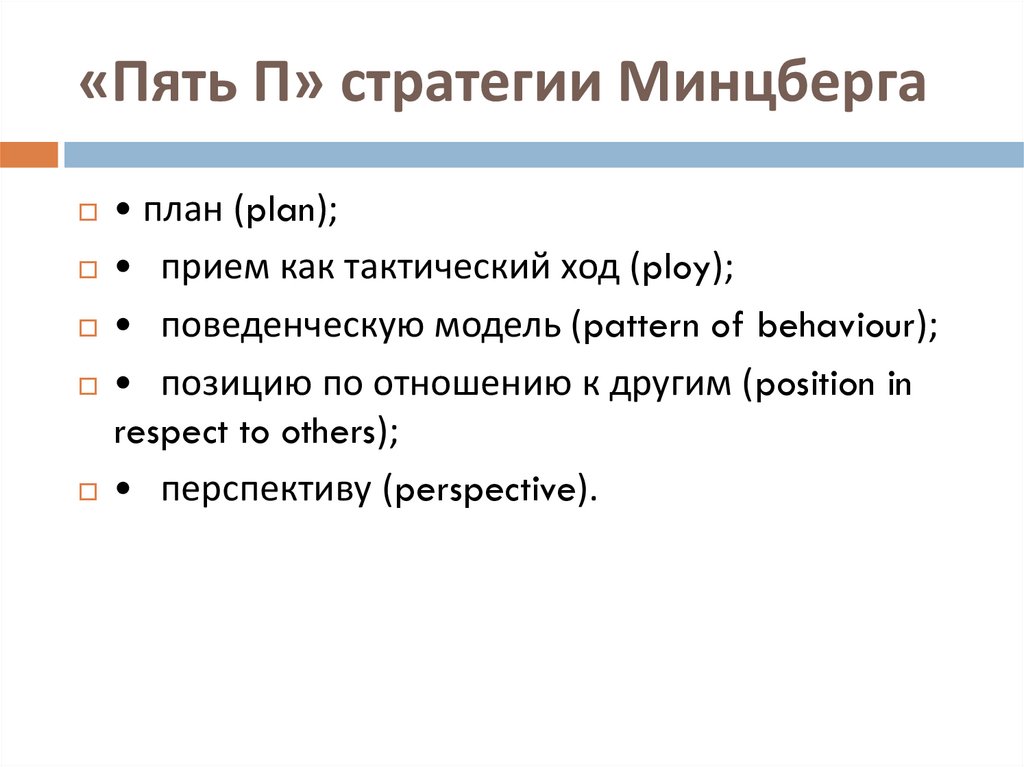 «Пять П» стратегии Минцберга

□ • план (plan);

□ • прием как тактический ход (ploy);

□ • поведенческую модель (pattern of behaviour);

□ • позицию по отношению к другим (position in respect to others);

□ • перспективу (perspective).